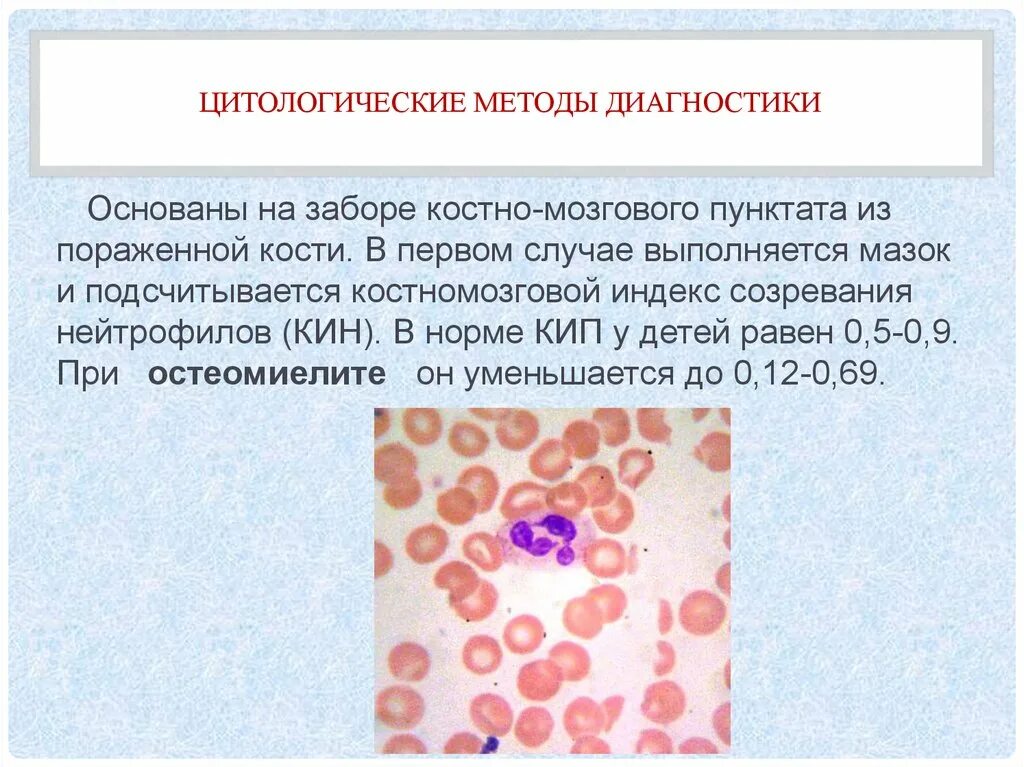 ЦИТОЛОГИЧЕСКИЕ МЕТОДЫ ДИАГНОСТИКИ

Основаны на заборе костно-мозгового пунктата из пораженной кости. В первом случае выполняется мазок и подсчитывается костномозговой индекс созревания нейтрофилов (КИН). В норме КИП у детей равен 0,5-0,9. При остеомиелите он уменьшается до 0,12-0,69.